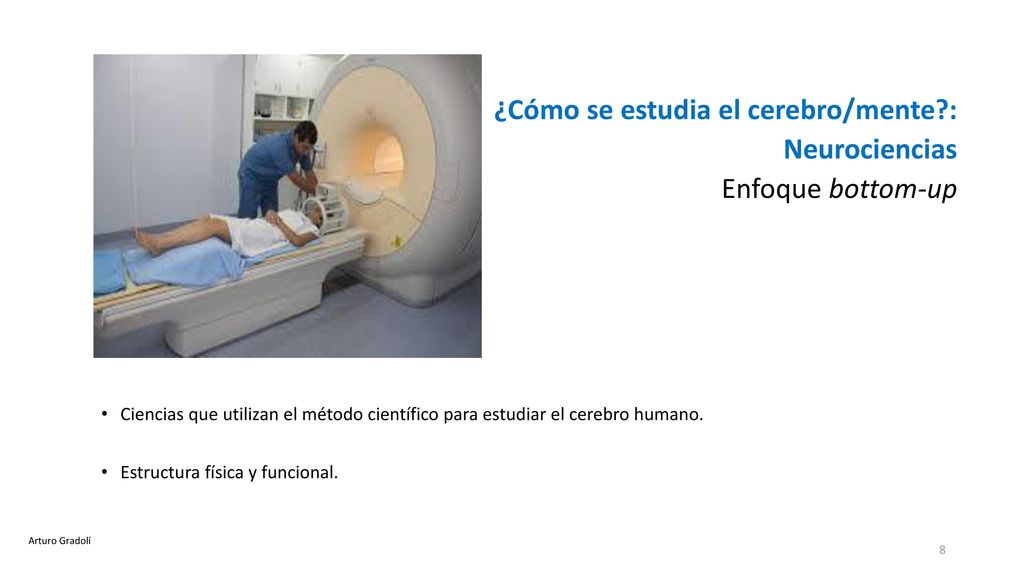 ¿Cómo se estudia el cerebro/mente?: Neurociencias

Enfoque bottom-up

• Ciencias que utilizan el método científico para estudiar el cerebro humano.

• Estructura física y funcional.

Arturo Gradolí

8